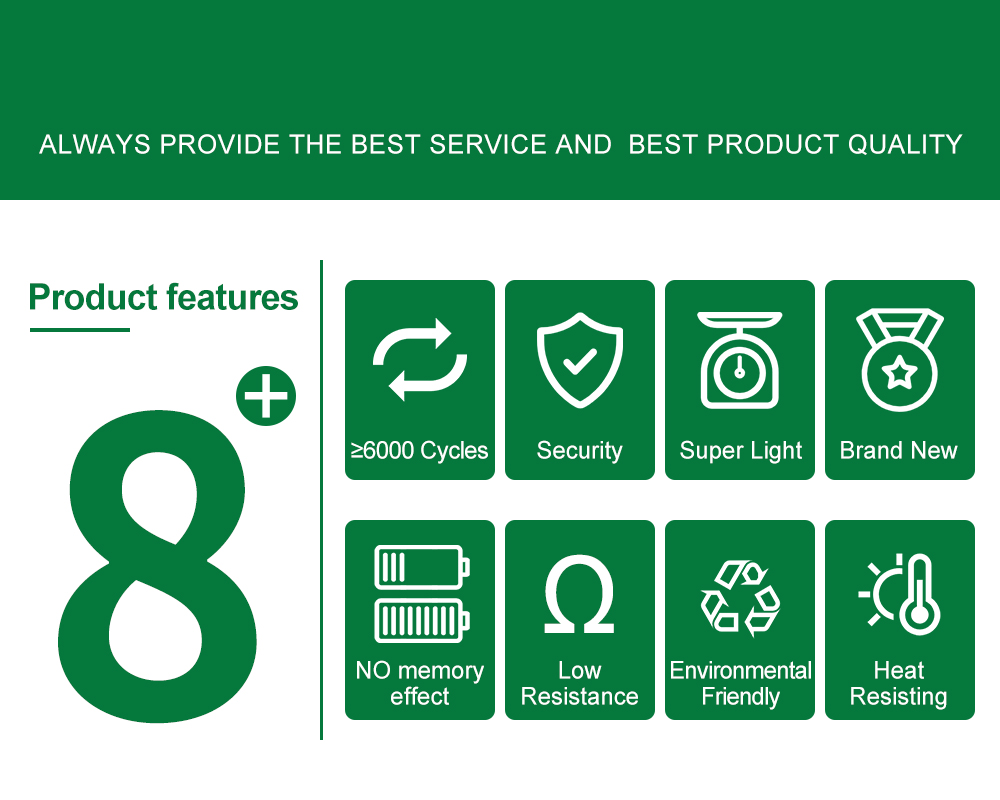 ALWAYS PROVIDE THE BEST SERVICE AND BEST PRODUCT QUALITY

Product features

8+

≥6000 Cycles

Security

Super Light

Brand New

NO memory effect

Low Resistance

Environmental Friendly

Heat Resisting